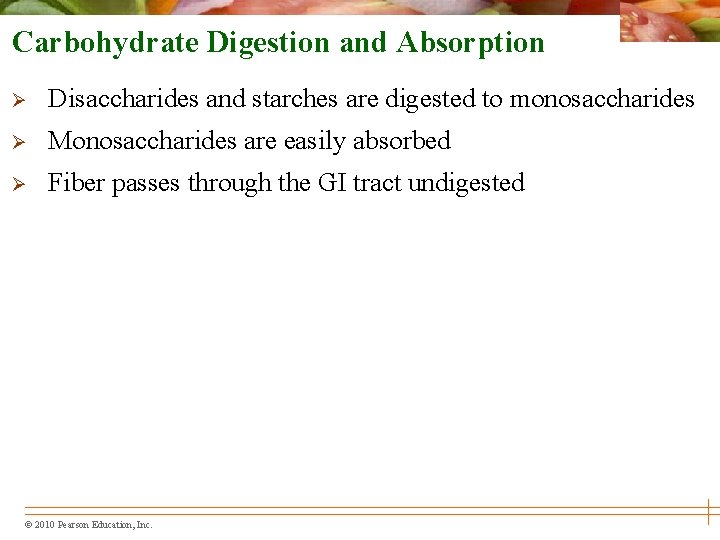 Carbohydrate Digestion and Absorption

➢ Disaccharides and starches are digested to monosaccharides

➢ Monosaccharides are easily absorbed

➢ Fiber passes through the GI tract undigested

© 2010 Pearson Education, Inc.